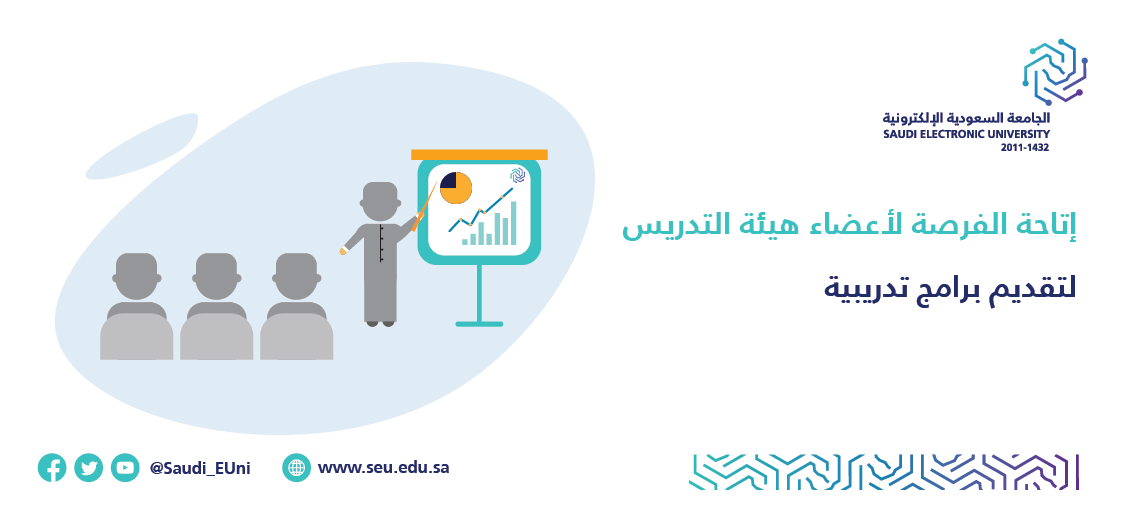 الجامعة السعودية الإلكترونية
SAUDI ELECTRONIC UNIVERSITY
2011-1432

إتاحة الفرصة لأعضاء هيئة التدريس

لتقديم برامج تدريبية

@Saudi_EUni

www.seu.edu.sa